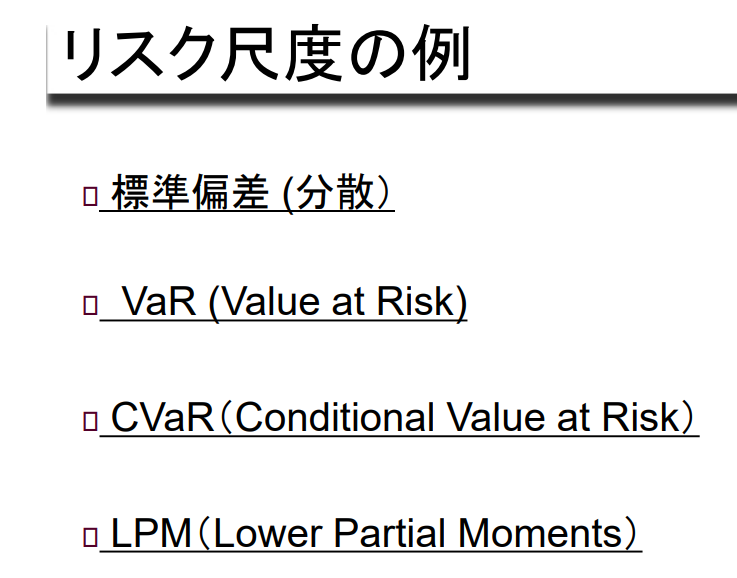 リスク尺度の例

□ 標準偏差 (分散）

□ VaR (Value at Risk)

□ CVaR（Conditional Value at Risk）

□ LPM（Lower Partial Moments）